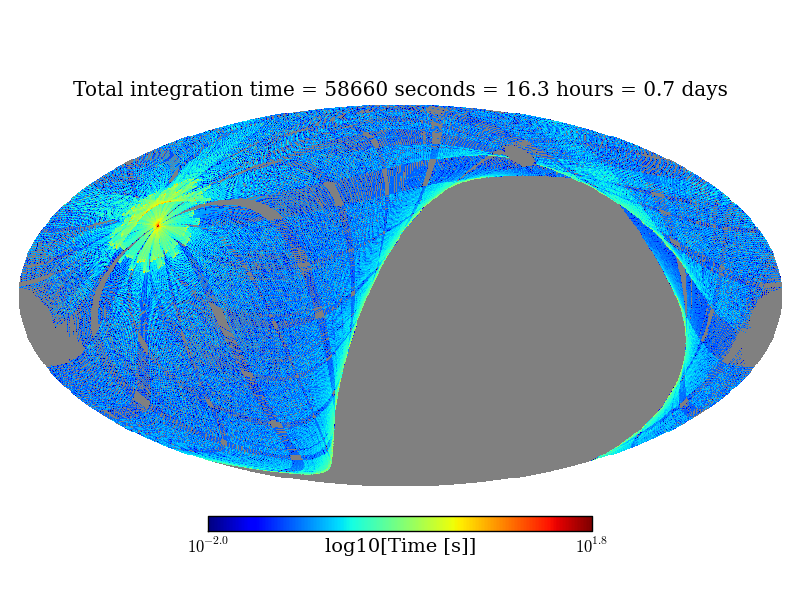 Total integration time = 58660 seconds = 16.3 hours = 0.7 days

$10^{-2.0}$ log10[Time [s]] $10^{1.8}$